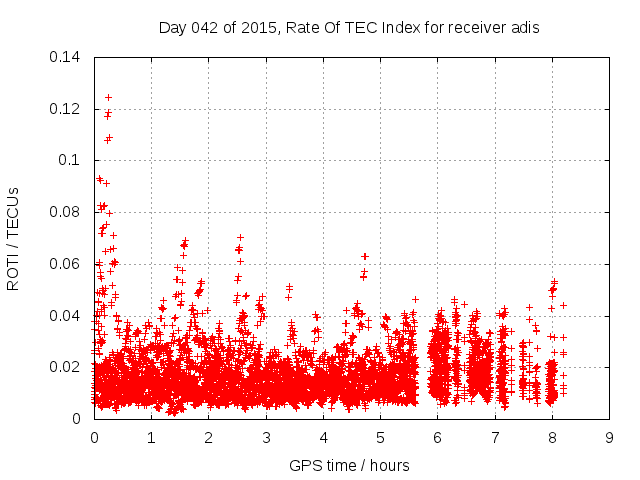 Day 042 of 2015, Rate Of TEC Index for receiver adis

ROTI / TECUs

0.14
0.12
0.1
0.08
0.06
0.04
0.02
0

0 1 2 3 4 5 6 7 8 9

GPS time / hours